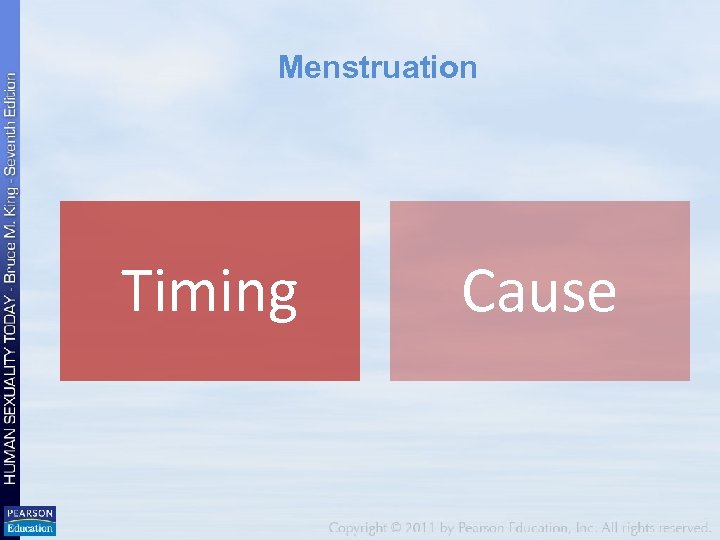 HUMAN SEXUALITY TODAY - Bruce M. King - Seventh Edition

Menstruation

Timing

Cause

PEARSON Education

Copyright © 2011 by Pearson Education, Inc. All rights reserved.